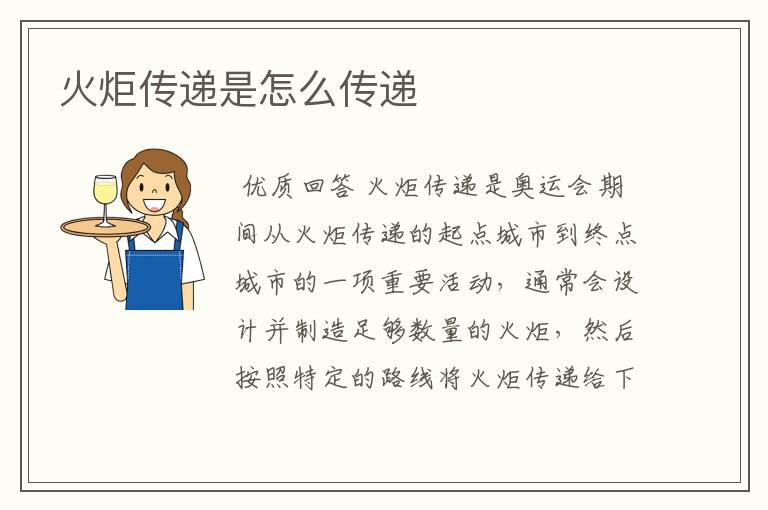 火炬传递是怎么传递

优质回答 火炬传递是奥运会期间从火炬传递的起点城市到终点城市的一项重要活动，通常会设计并制造足够数量的火炬，然后按照特定的路线将火炬传递给下